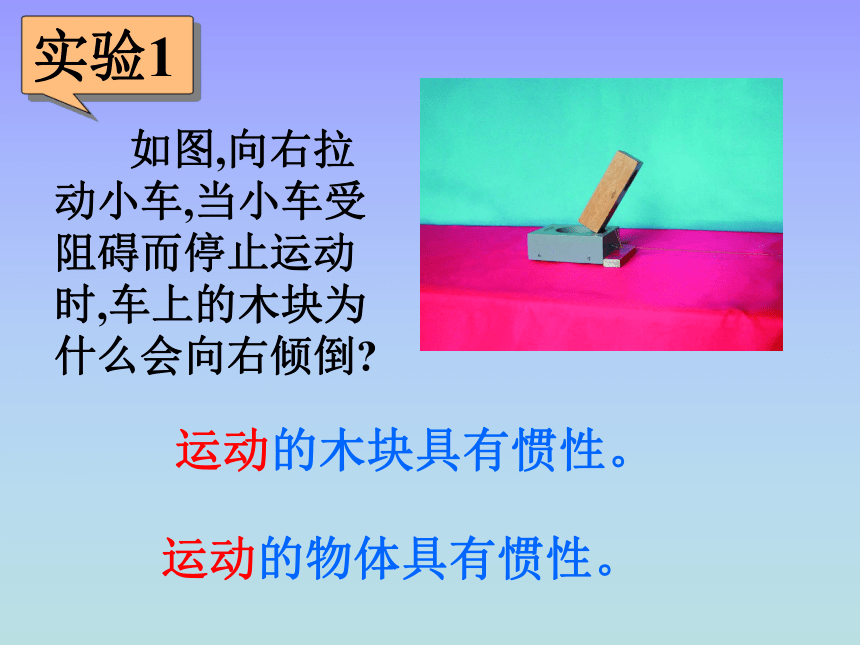 实验1

如图,向右拉动小车,当小车受阻碍而停止运动时,车上的木块为什么会向右倾倒?

运动的木块具有惯性。

运动的物体具有惯性。